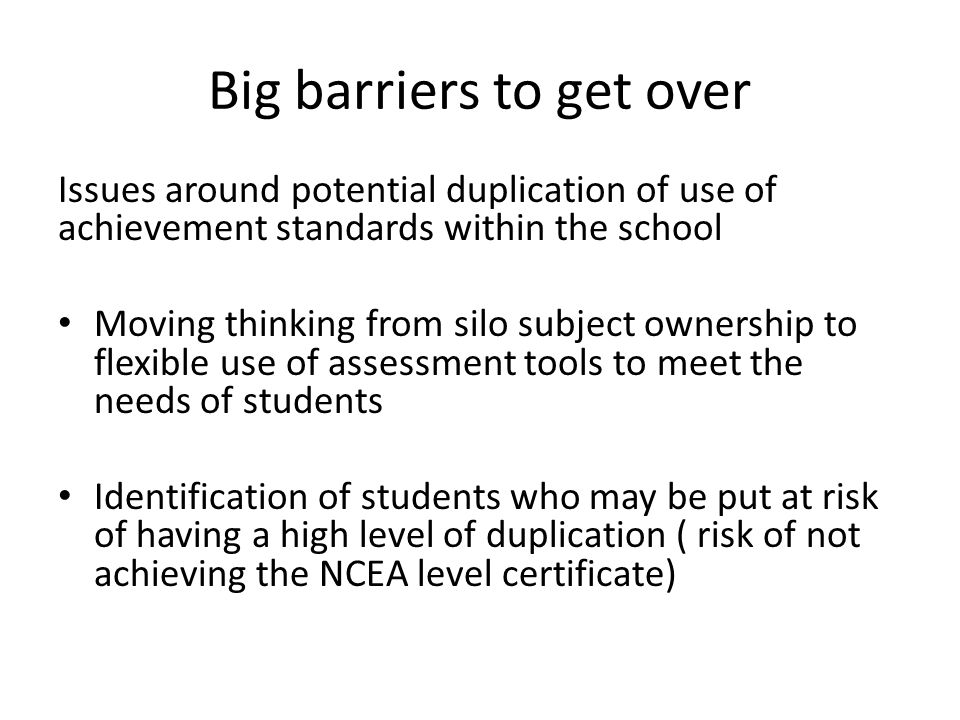 Big barriers to get over

Issues around potential duplication of use of achievement standards within the school

• Moving thinking from silo subject ownership to flexible use of assessment tools to meet the needs of students

• Identification of students who may be put at risk of having a high level of duplication ( risk of not achieving the NCEA level certificate)